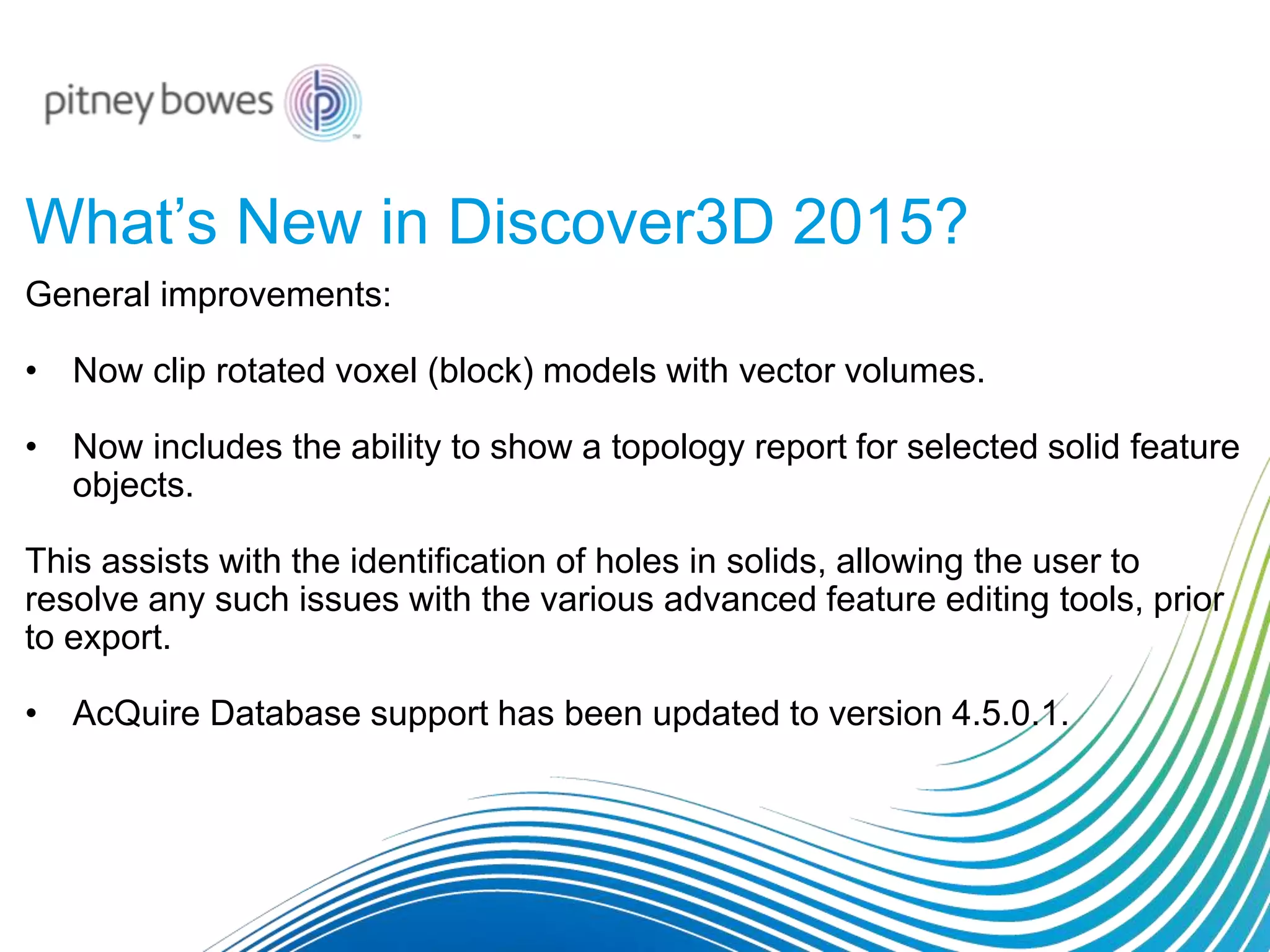 pitney bowes

What's New in Discover3D 2015?

General improvements:

• Now clip rotated voxel (block) models with vector volumes.

• Now includes the ability to show a topology report for selected solid feature objects.

This assists with the identification of holes in solids, allowing the user to resolve any such issues with the various advanced feature editing tools, prior to export.

• AcQuire Database support has been updated to version 4.5.0.1.